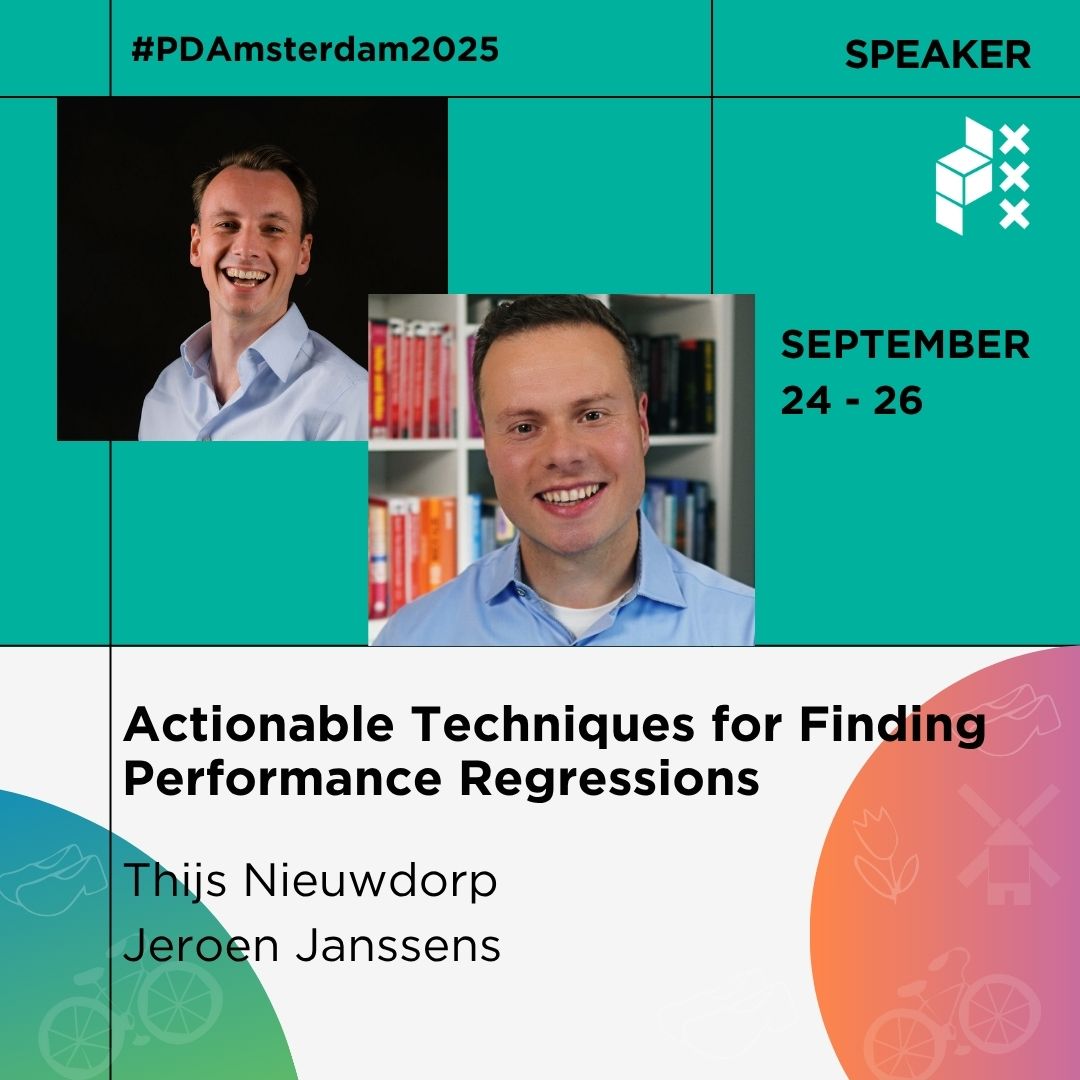 #PDAmsterdam2025

SPEAKER

SEPTEMBER
24 - 26

Actionable Techniques for Finding Performance Regressions

Thijs Nieuwdorp
Jeroen Janssens